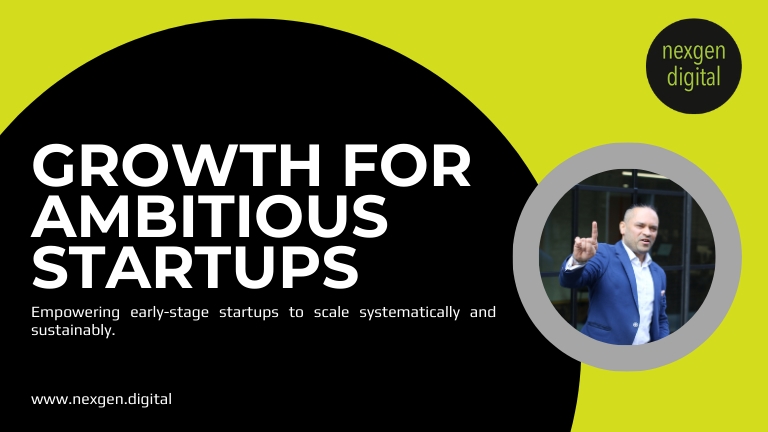 nexgen digital

GROWTH FOR AMBITIOUS STARTUPS

Empowering early-stage startups to scale systematically and sustainably.

www.nexgen.digital